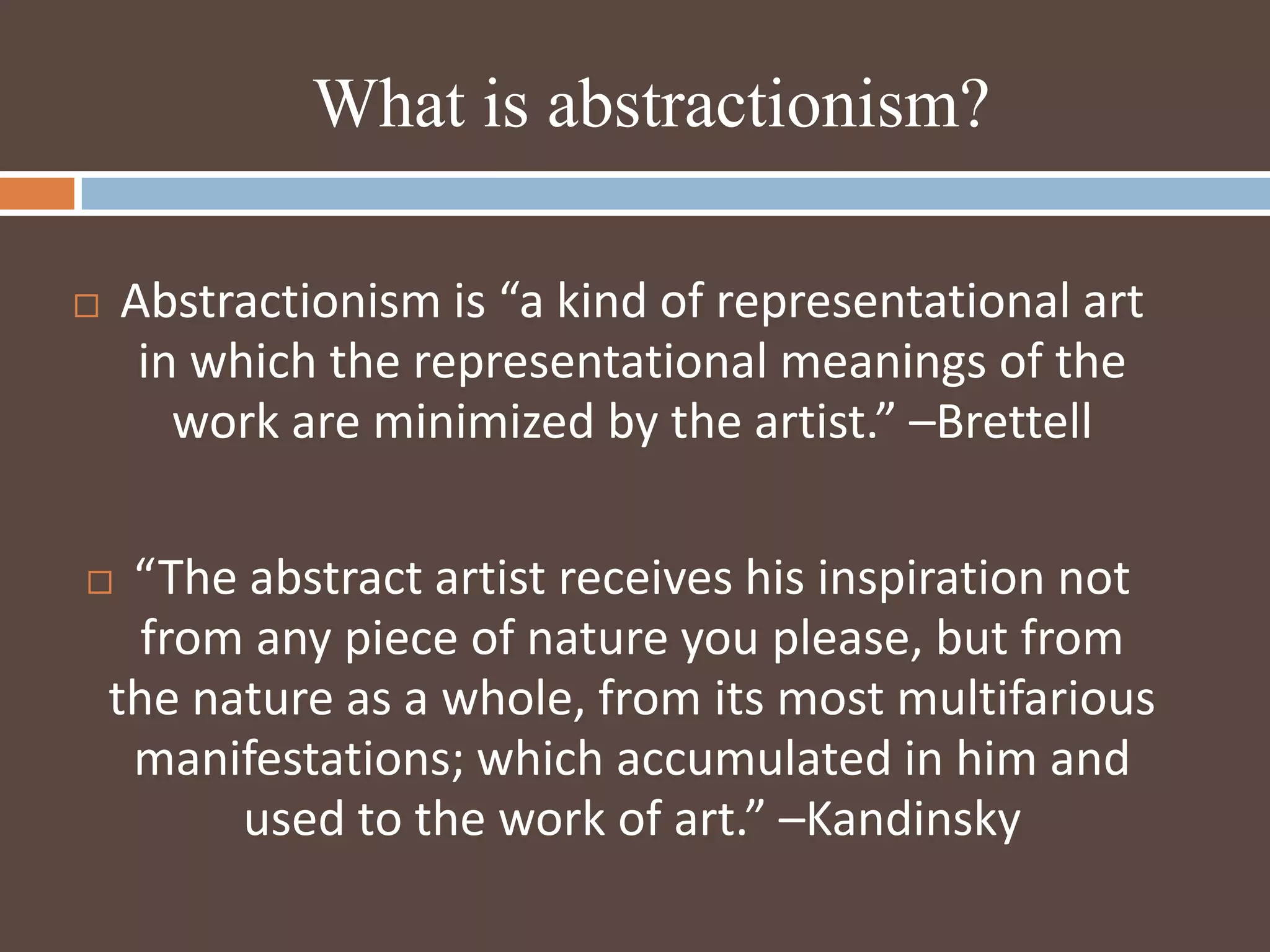 What is abstractionism?

□ Abstractionism is “a kind of representational art in which the representational meanings of the work are minimized by the artist.” –Brettell

□ “The abstract artist receives his inspiration not from any piece of nature you please, but from the nature as a whole, from its most multifarious manifestations; which accumulated in him and used to the work of art.” –Kandinsky